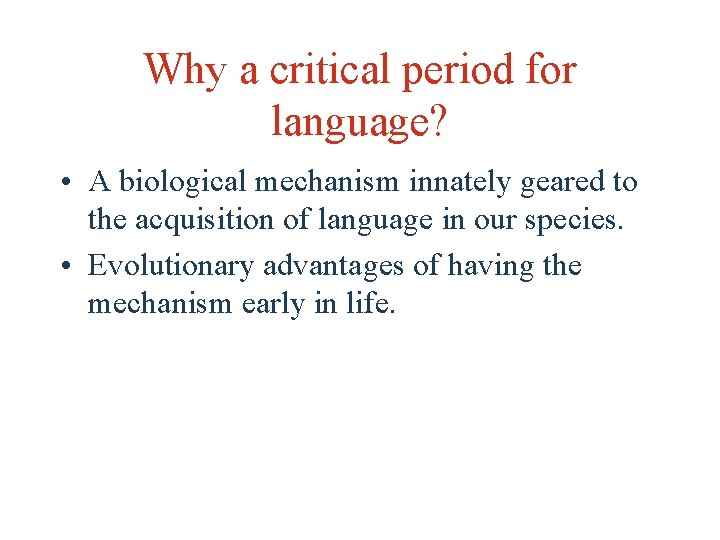 Why a critical period for language?

• A biological mechanism innately geared to the acquisition of language in our species.
• Evolutionary advantages of having the mechanism early in life.